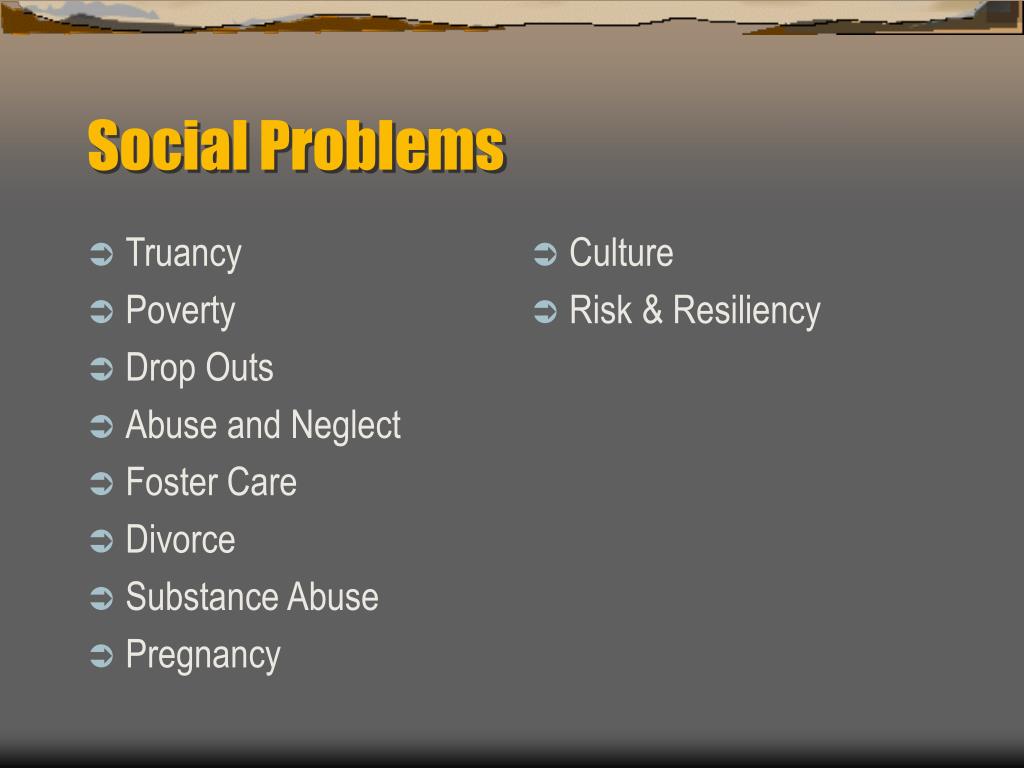 Social Problems

➲ Truancy
➲ Poverty
➲ Drop Outs
➲ Abuse and Neglect
➲ Foster Care
➲ Divorce
➲ Substance Abuse
➲ Pregnancy

➲ Culture
➲ Risk & Resiliency